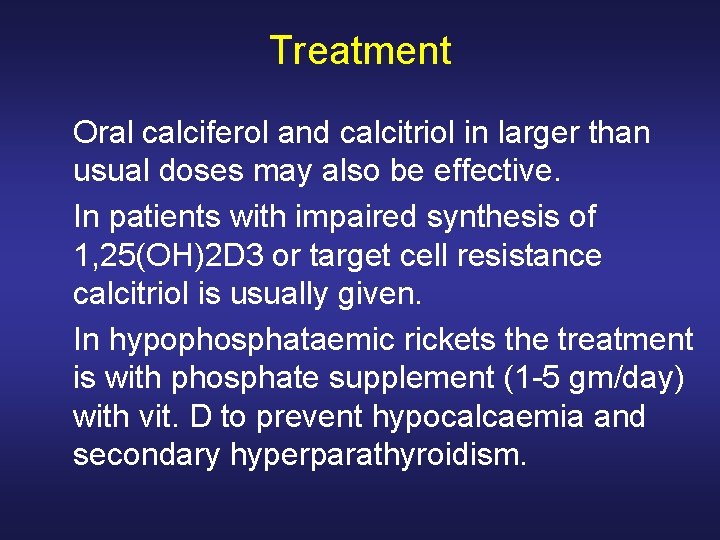 Treatment

Oral calciferol and calcitriol in larger than usual doses may also be effective.

In patients with impaired synthesis of 1,25(OH)2D3 or target cell resistance calcitriol is usually given.

In hypophosphataemic rickets the treatment is with phosphate supplement (1-5 gm/day) with vit. D to prevent hypocalcaemia and secondary hyperparathyroidism.